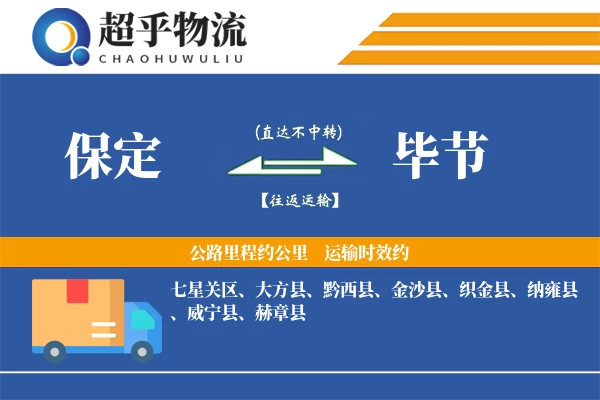 超乎物流
CHAOHUWULIU

保定

(直达不中转)

【往返运输】

毕节

公路里程约公里 运输时效约

七星关区、大方县、黔西县、金沙县、织金县、纳雍县、威宁县、赫章县